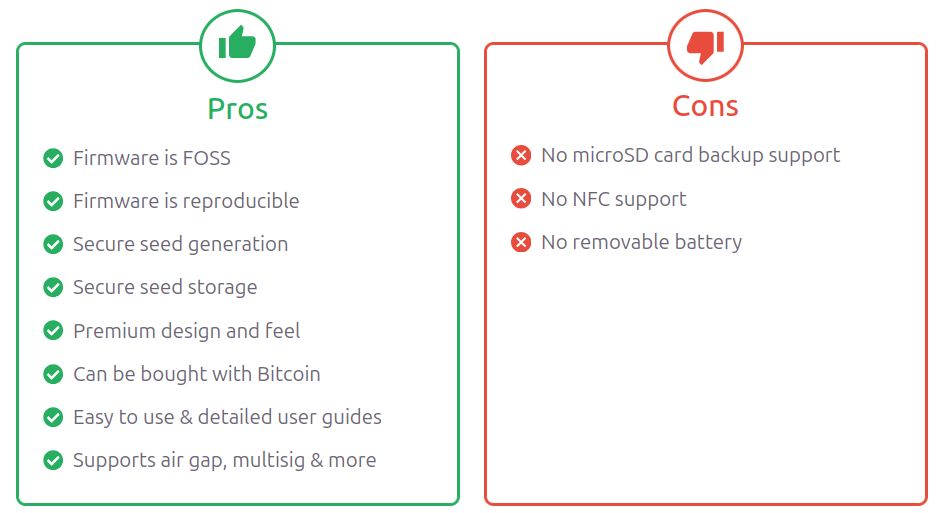 Pros

Firmware is FOSS

Firmware is reproducible

Secure seed generation

Secure seed storage

Premium design and feel

Can be bought with Bitcoin

Easy to use & detailed user guides

Supports air gap, multisig & more

Cons

No microSD card backup support

No NFC support

No removable battery